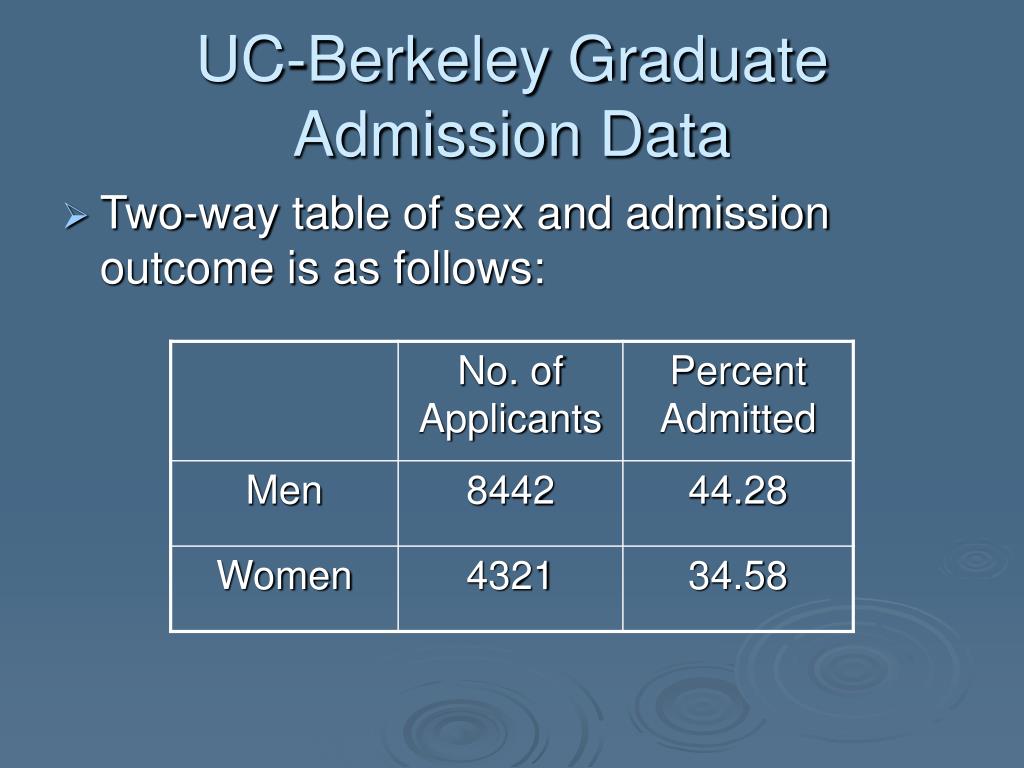 UC-Berkeley Graduate Admission Data

Two-way table of sex and admission outcome is as follows:

| | No. of Applicants | Percent Admitted |
|---|---|---|
| Men | 8442 | 44.28 |
| Women | 4321 | 34.58 |